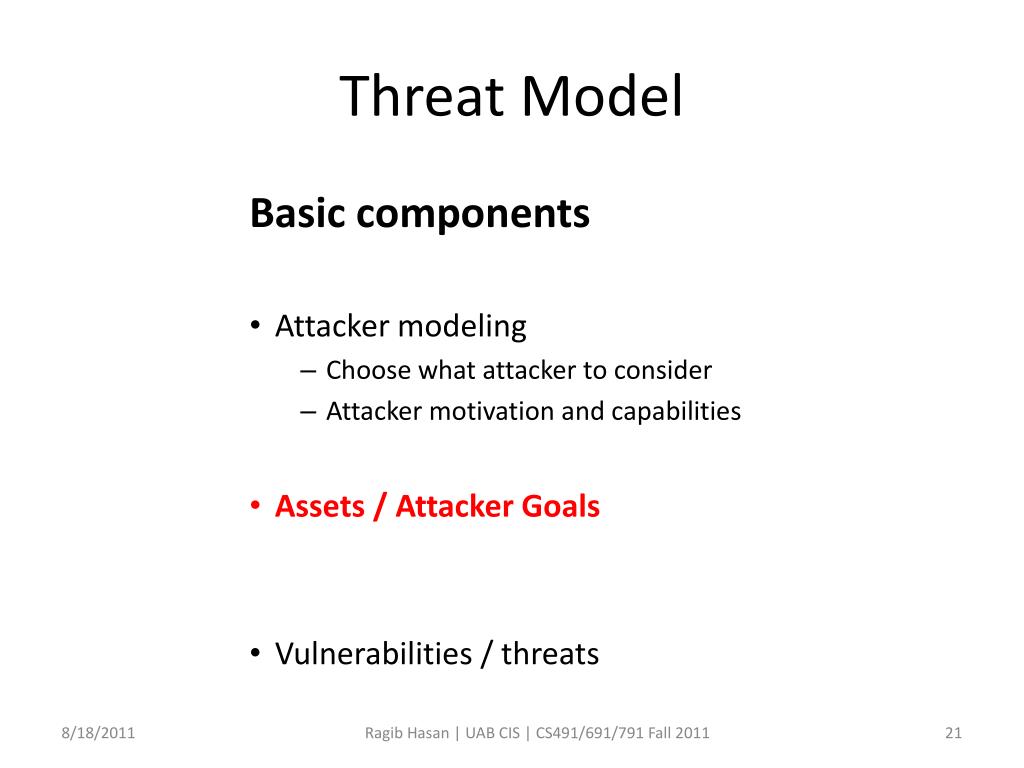 Threat Model

Basic components

• Attacker modeling
– Choose what attacker to consider
– Attacker motivation and capabilities

• Assets / Attacker Goals

• Vulnerabilities / threats

8/18/2011

Ragib Hasan | UAB CIS | CS491/691/791 Fall 2011

21